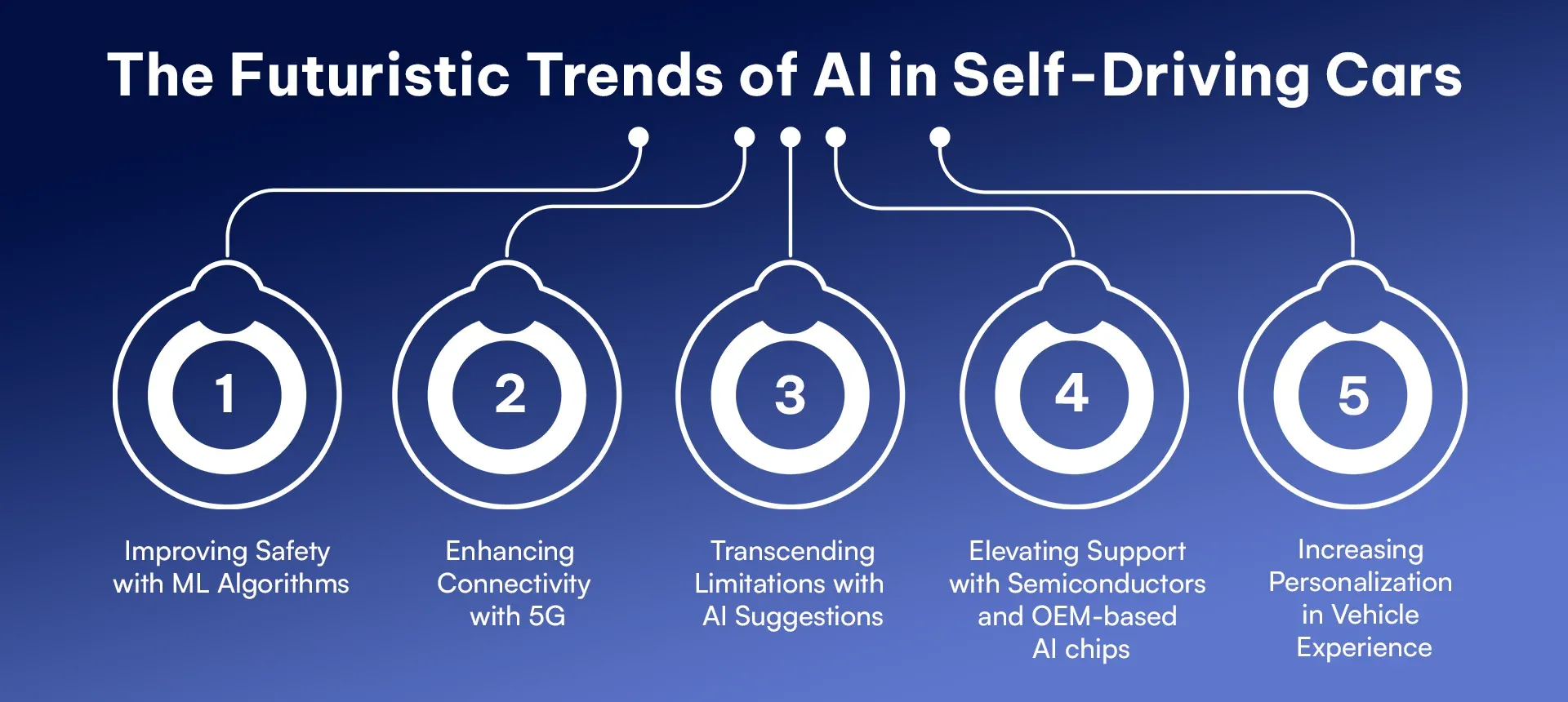 The Futuristic Trends of AI in Self-Driving Cars

1

Improving Safety with ML Algorithms

2

Enhancing Connectivity with 5G

3

Transcending Limitations with AI Suggestions

4

Elevating Support with Semiconductors and OEM-based AI chips

5

Increasing Personalization in Vehicle Experience